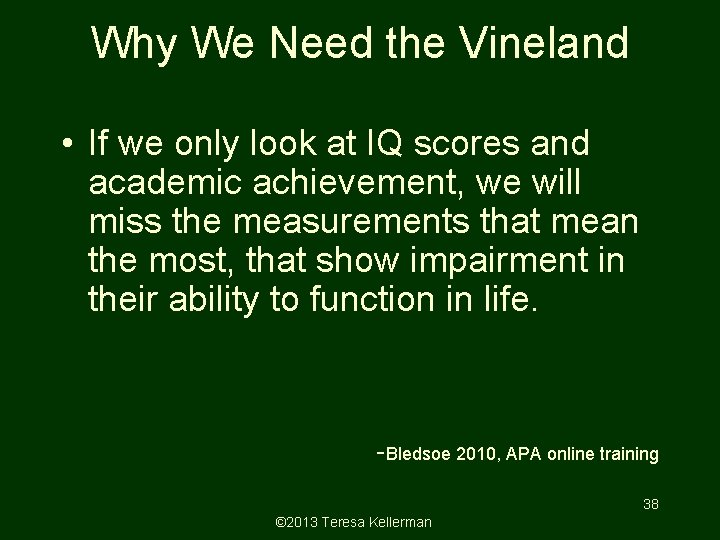 Why We Need the Vineland

• If we only look at IQ scores and academic achievement, we will miss the measurements that mean the most, that show impairment in their ability to function in life.

-Bledsoe 2010, APA online training

38

©2013 Teresa Kellerman